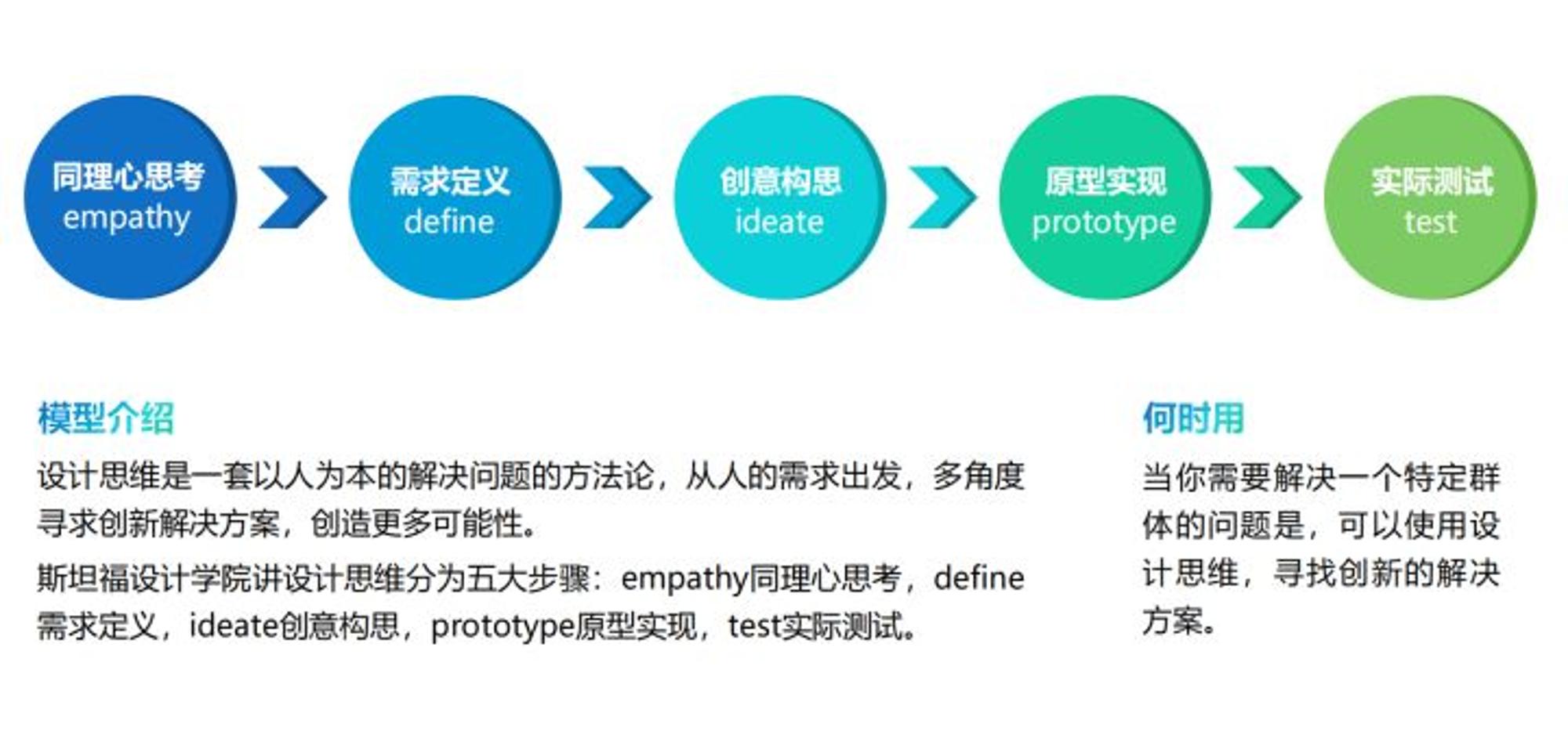 同理心思考
empathy

需求定义
define

创意构思
ideate

原型实现
prototype

实际测试
test

模型介绍

设计思维是一套以人为本的解决问题的方法论，从人的需求出发，多角度寻求创新解决方案，创造更多可能性。

斯坦福设计学院讲设计思维分为五大步骤：empathy同理心思考，define需求定义，ideate创意构思，prototype原型实现，test实际测试。

何时用

当你需要解决一个特定群体的问题是，可以使用设计思维，寻找创新的解决方案。